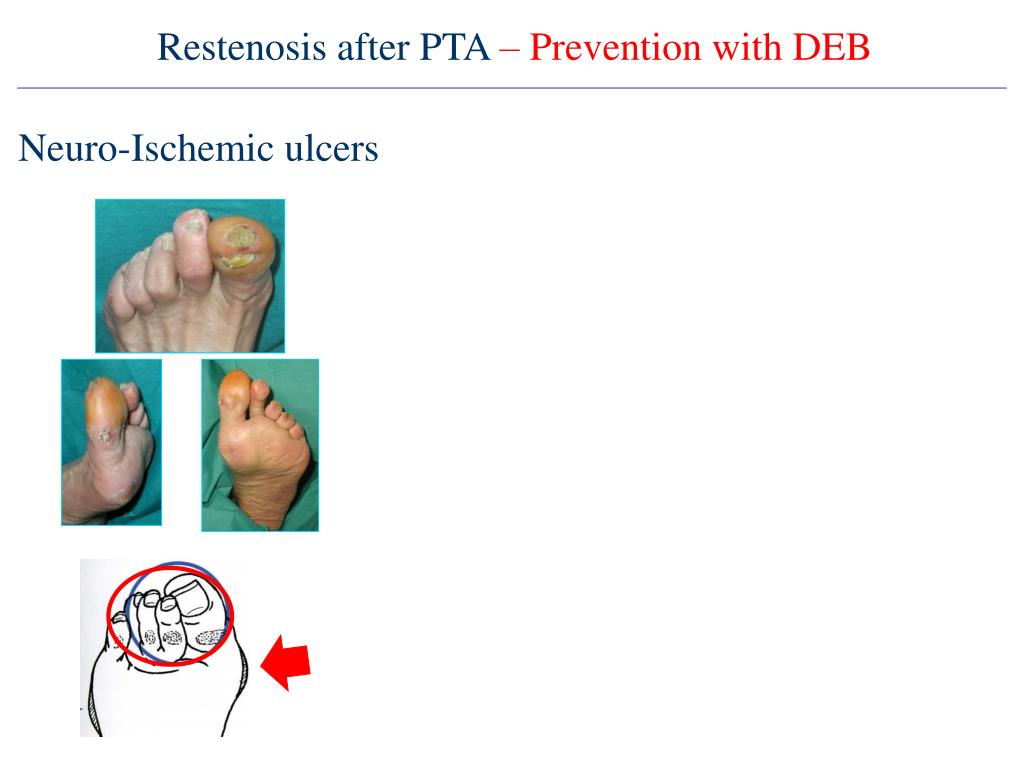 Restenosis after PTA – Prevention with DEB

Neuro-Ischemic ulcers